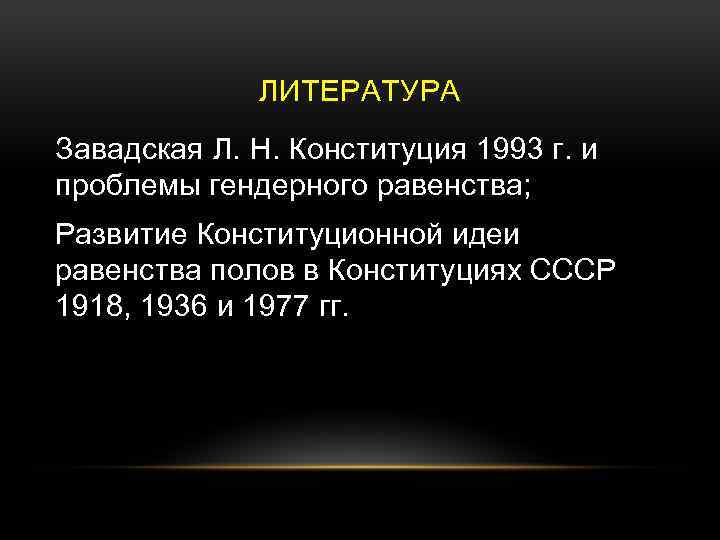 ЛИТЕРАТУРА

Завадская Л. Н. Конституция 1993 г. и проблемы гендерного равенства;

Развитие Конституционной идеи равенства полов в Конституциях СССР 1918, 1936 и 1977 гг.